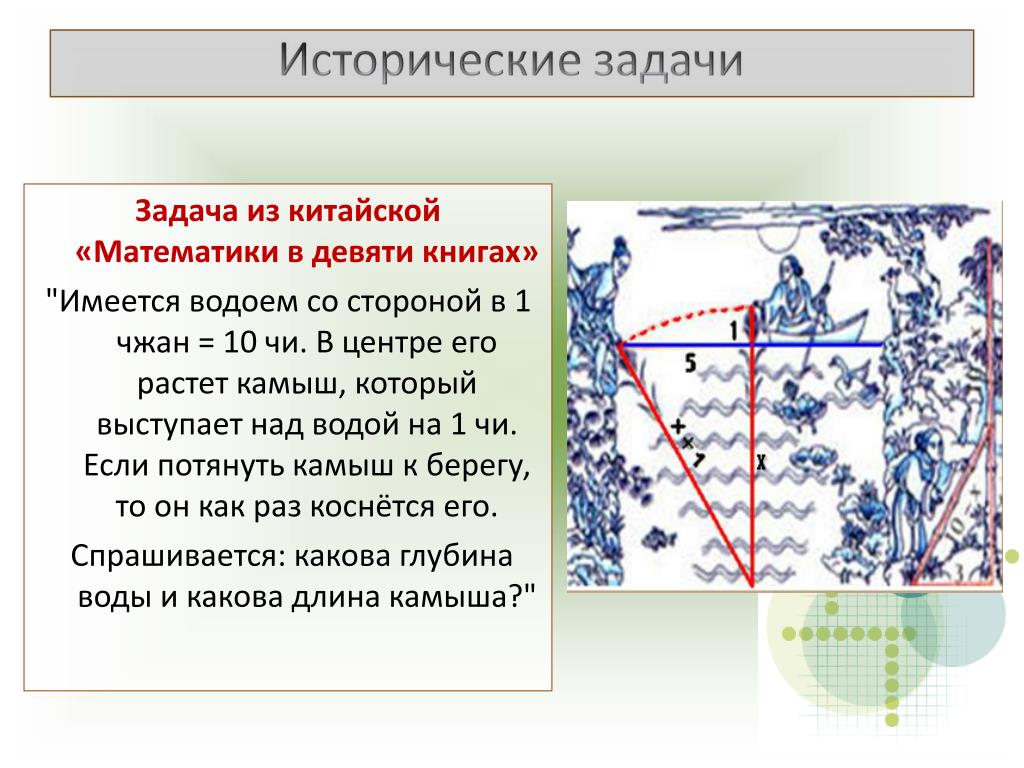 Исторические задачи

Задача из китайской «Математики в девяти книгах»

"Имеется водоем со стороной в 1 чжан = 10 чи. В центре его растет камыш, который выступает над водой на 1 чи. Если потянуть камыш к берегу, то он как раз коснётся его.

Спрашивается: какова глубина воды и какова длина камыша?"

1

5

x + 1

x

10

3